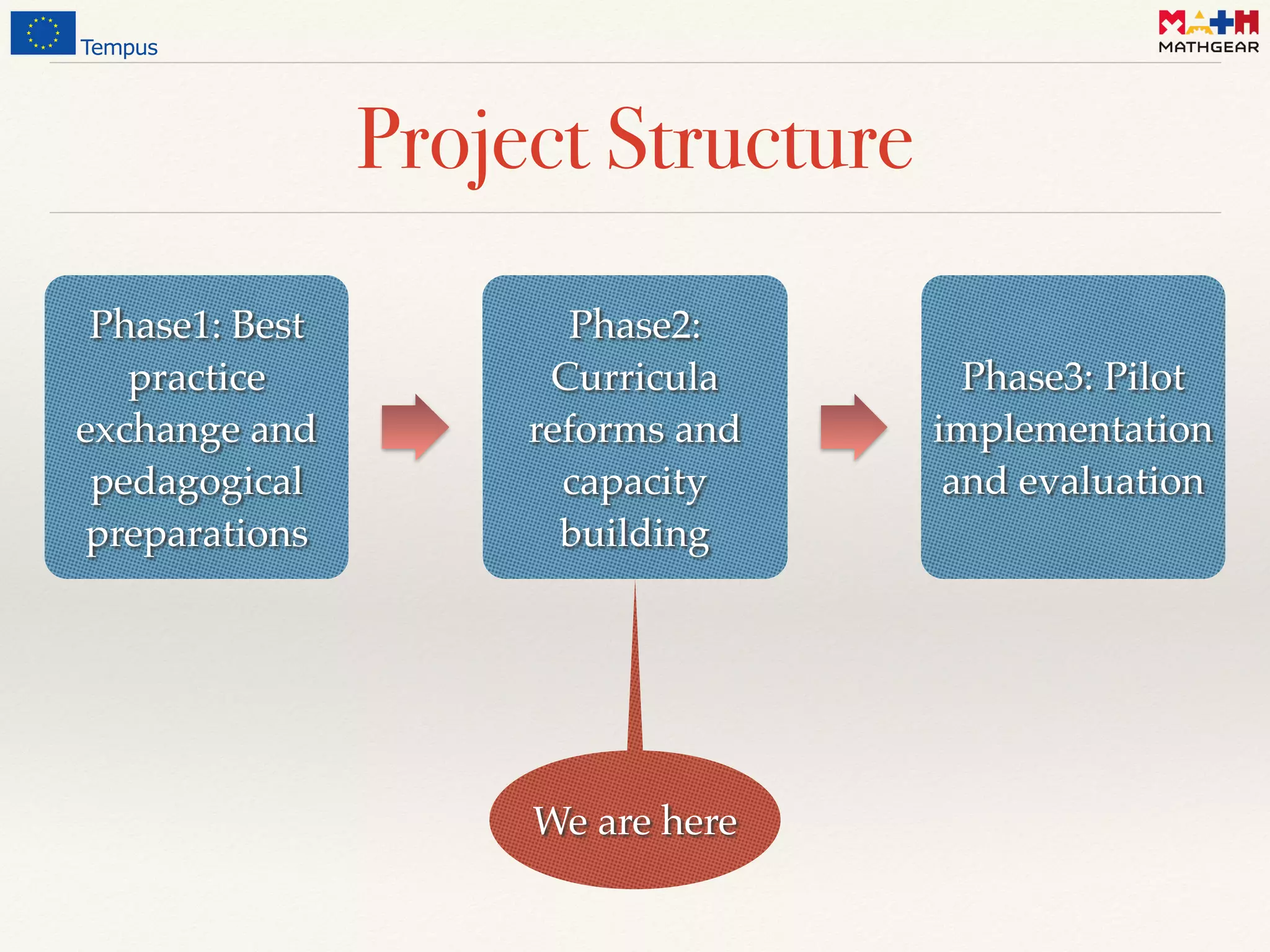 Tempus

MATH
MATHGEAR

Project Structure

Phase1: Best practice exchange and pedagogical preparations

Phase2: Curricula reforms and capacity building

Phase3: Pilot implementation and evaluation

We are here